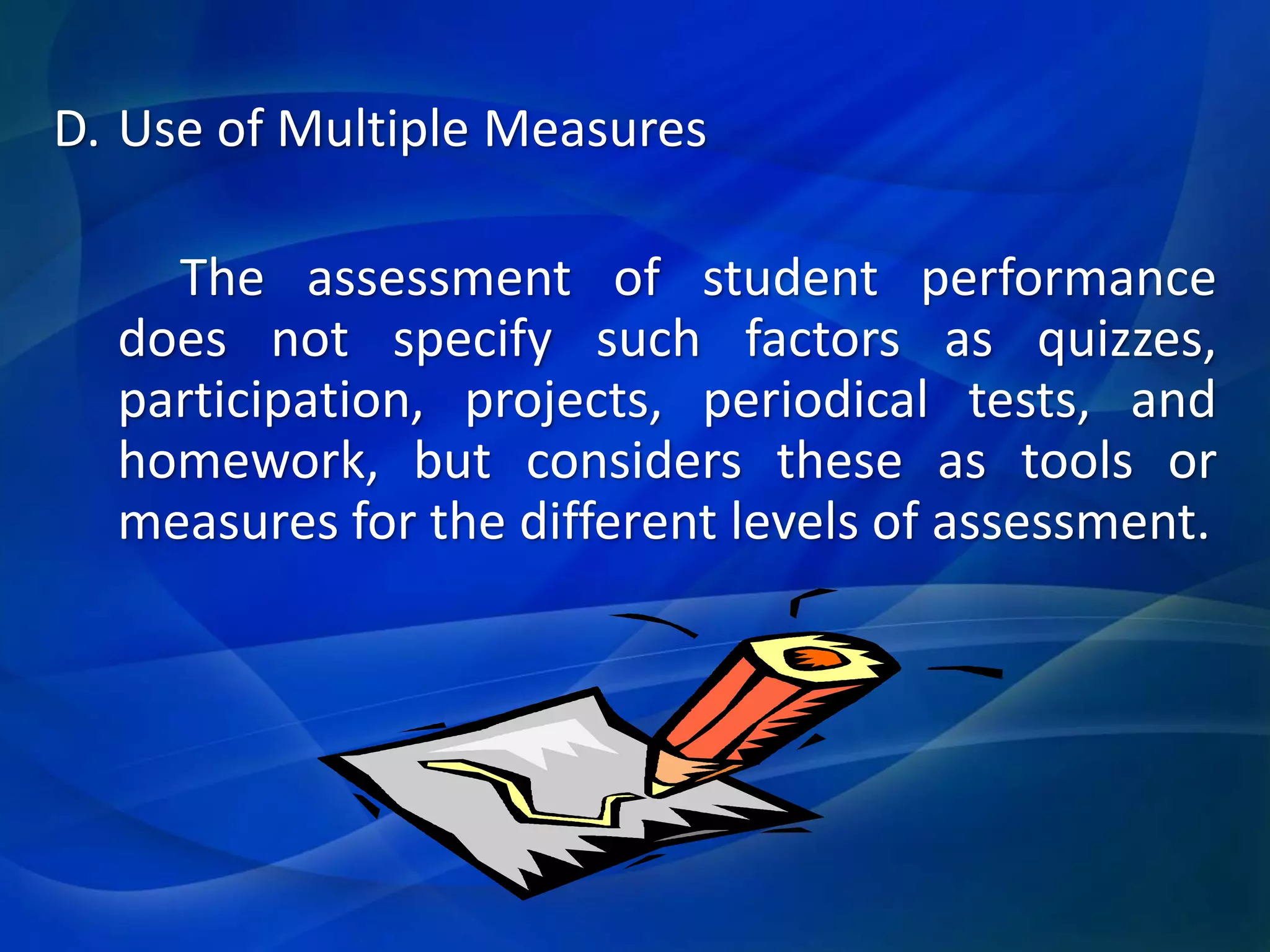 D. Use of Multiple Measures

The assessment of student performance does not specify such factors as quizzes, participation, projects, periodical tests, and homework, but considers these as tools or measures for the different levels of assessment.